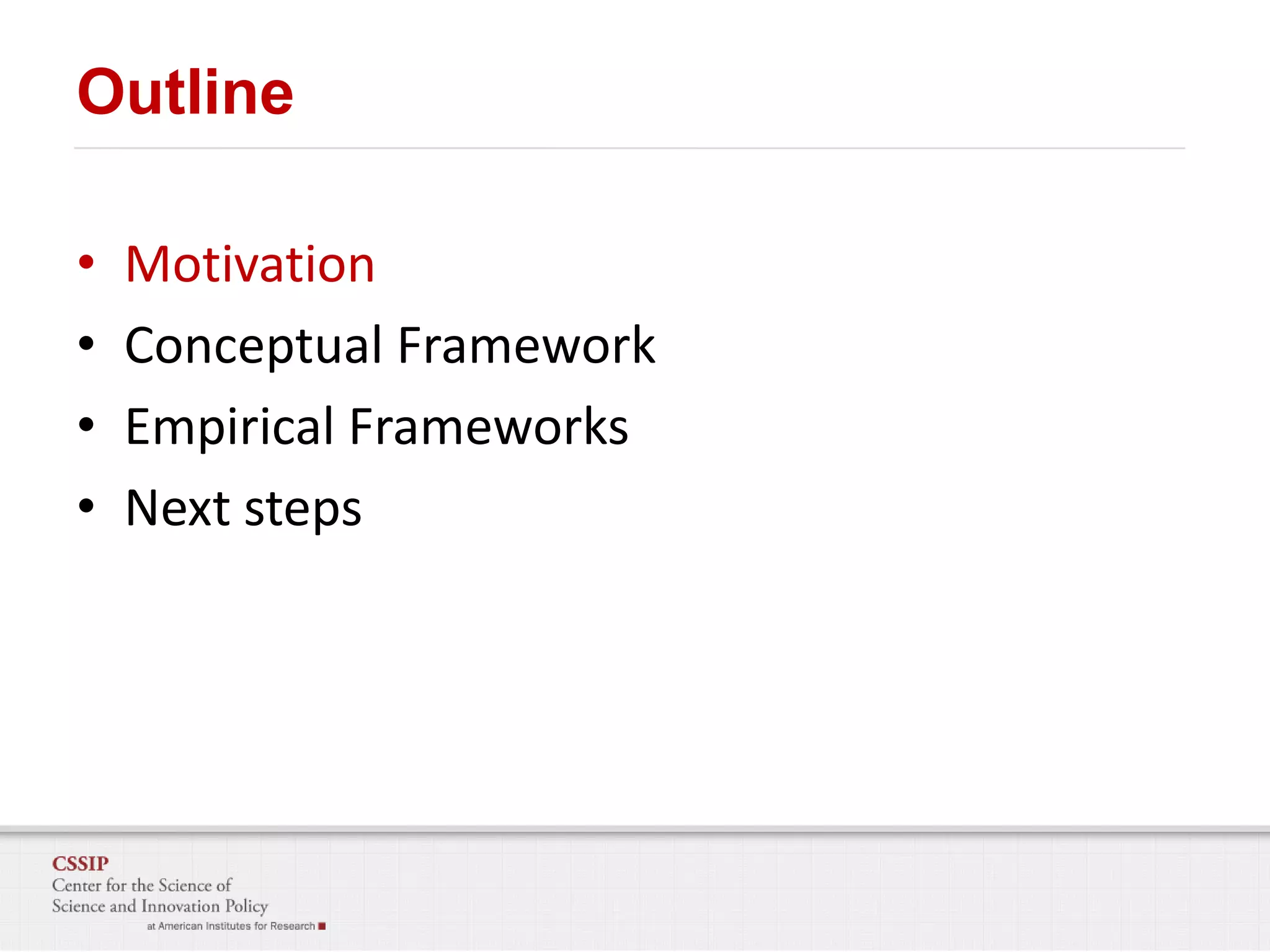 Outline

• Motivation
• Conceptual Framework
• Empirical Frameworks
• Next steps

CSSIP
Center for the Science of
Science and Innovation Policy
at American Institutes for Research